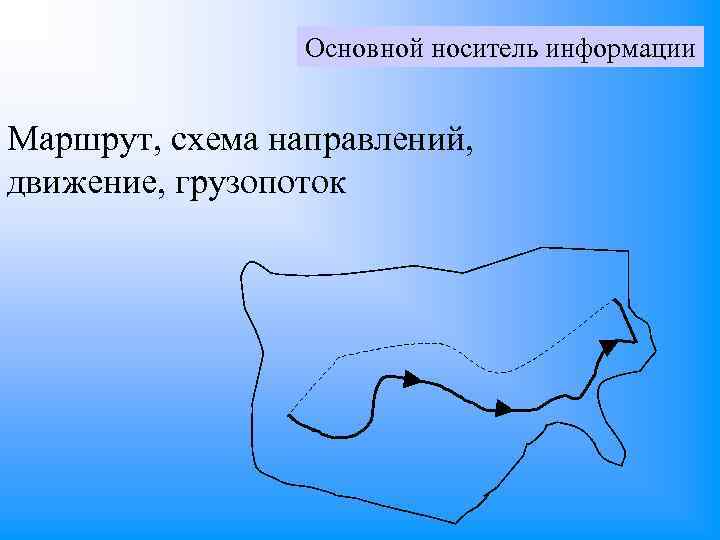 Основной носитель информации

Маршрут, схема направлений, движение, грузопоток